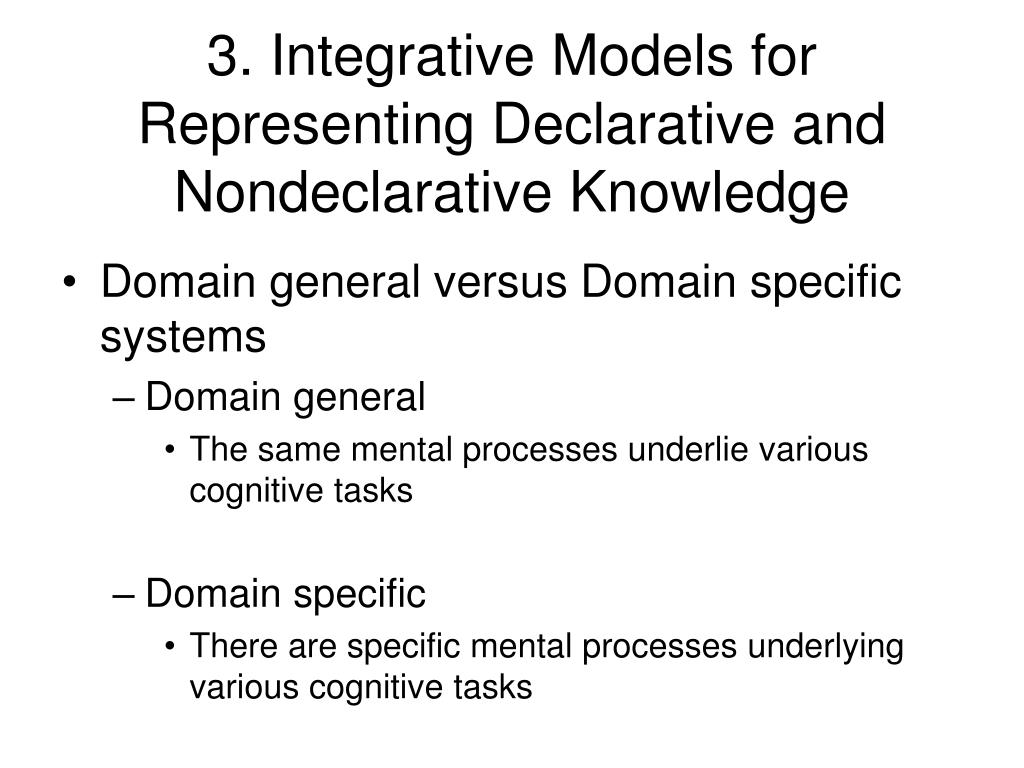 3. Integrative Models for Representing Declarative and Nondeclarative Knowledge

• Domain general versus Domain specific systems
– Domain general
• The same mental processes underlie various cognitive tasks

– Domain specific
• There are specific mental processes underlying various cognitive tasks